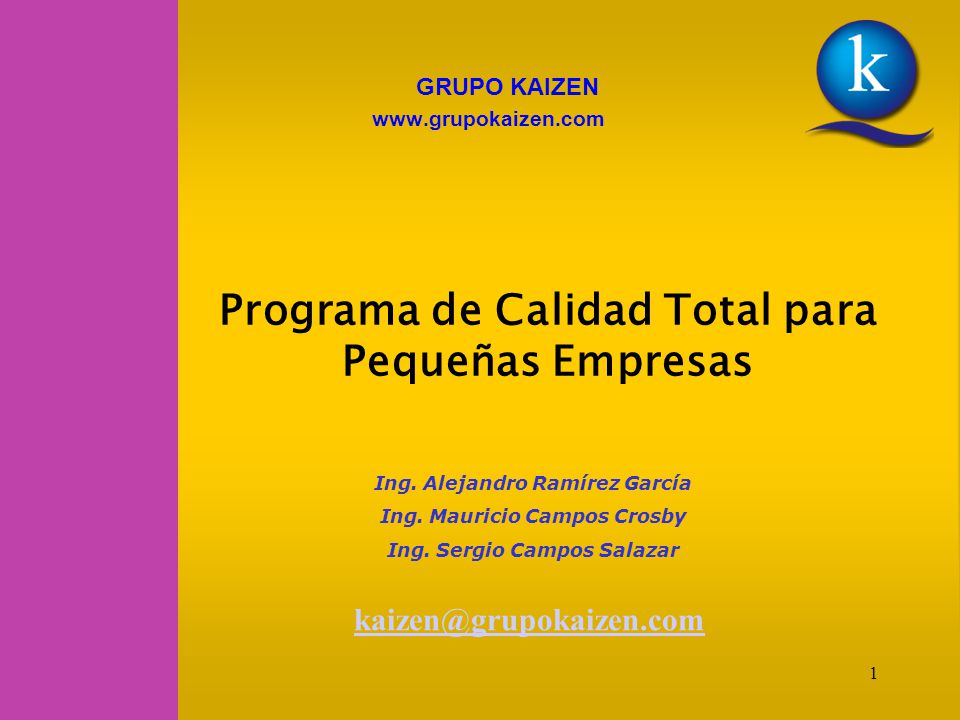 GRUPO KAIZEN
www.grupokaizen.com

k

Programa de Calidad Total para Pequeñas Empresas

Ing. Alejandro Ramírez García
Ing. Mauricio Campos Crosby
Ing. Sergio Campos Salazar

kaizen@grupokaizen.com

1